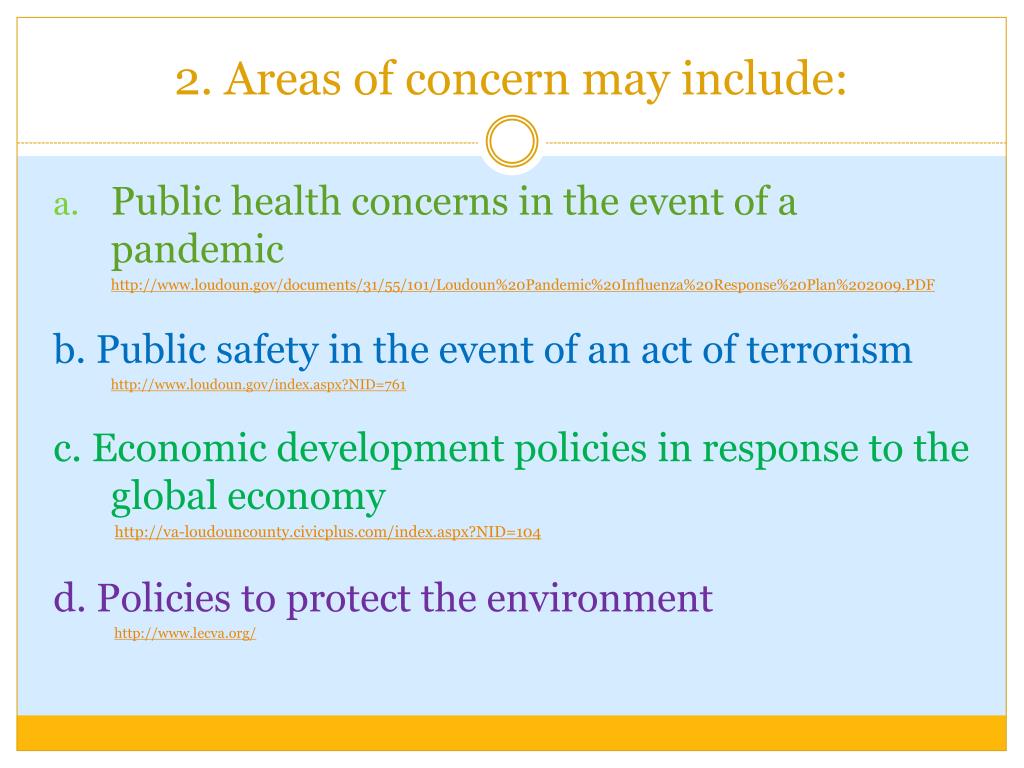 2. Areas of concern may include:

a. Public health concerns in the event of a pandemic

http://www.loudoun.gov/documents/31/55/101/Loudoun%20Pandemic%20Influenza%20Response%20Plan%202009.PDF

b. Public safety in the event of an act of terrorism

http://www.loudoun.gov/index.aspx?NID=761

c. Economic development policies in response to the global economy

http://va-loudouncounty.civicplus.com/index.aspx?NID=104

d. Policies to protect the environment

http://www.lecva.org/